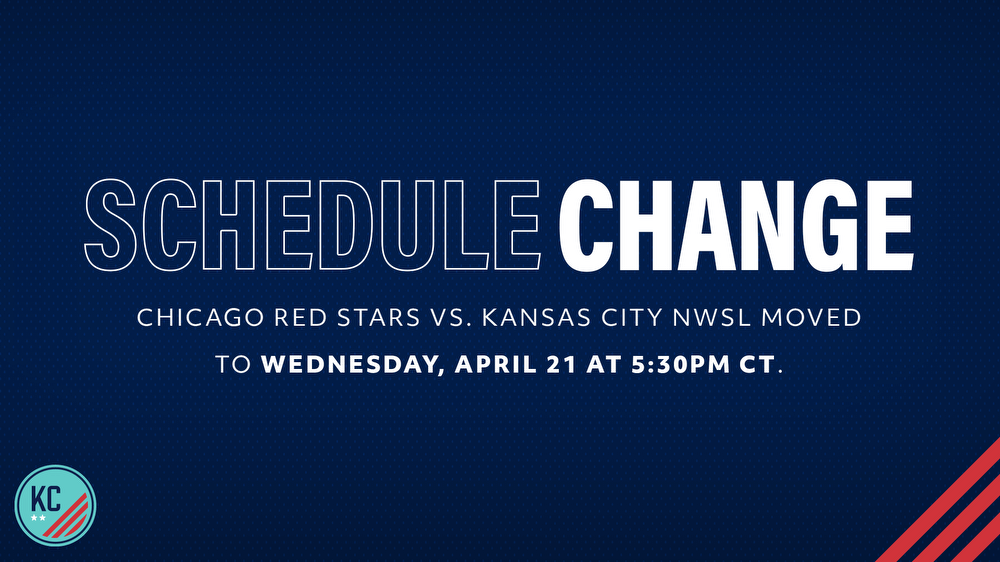 SCHEDULE CHANGE

CHICAGO RED STARS VS. KANSAS CITY NWSL MOVED TO WEDNESDAY, APRIL 21 AT 5:30PM CT.

KC